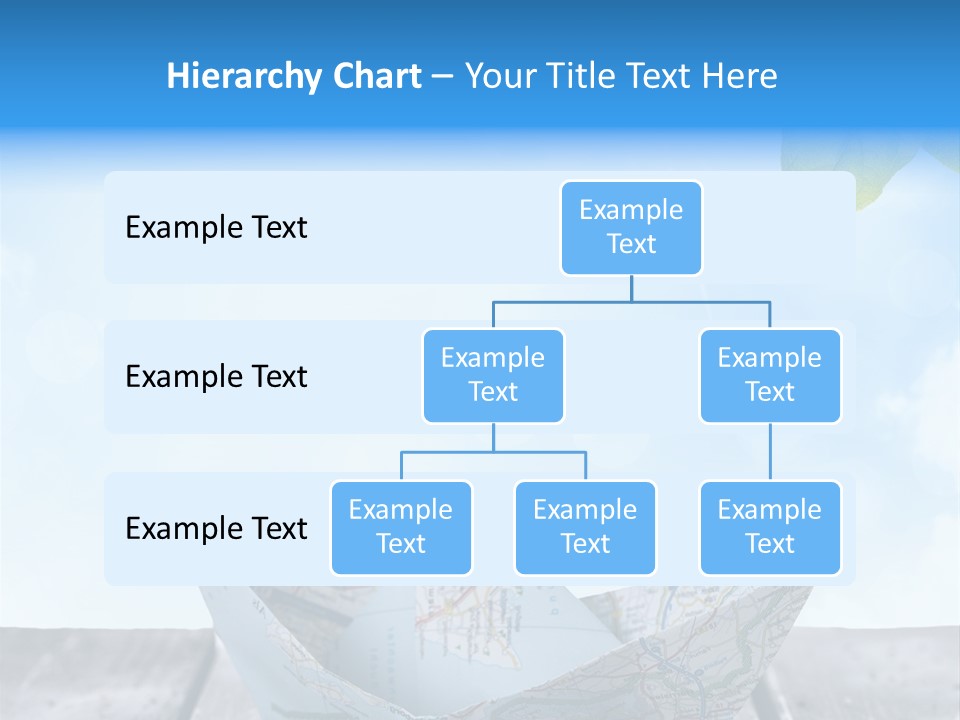 Hierarchy Chart – Your Title Text Here

Example Text

Example Text

Example Text

Example Text

Example Text

Example Text

Example Text

Example Text

Example Text